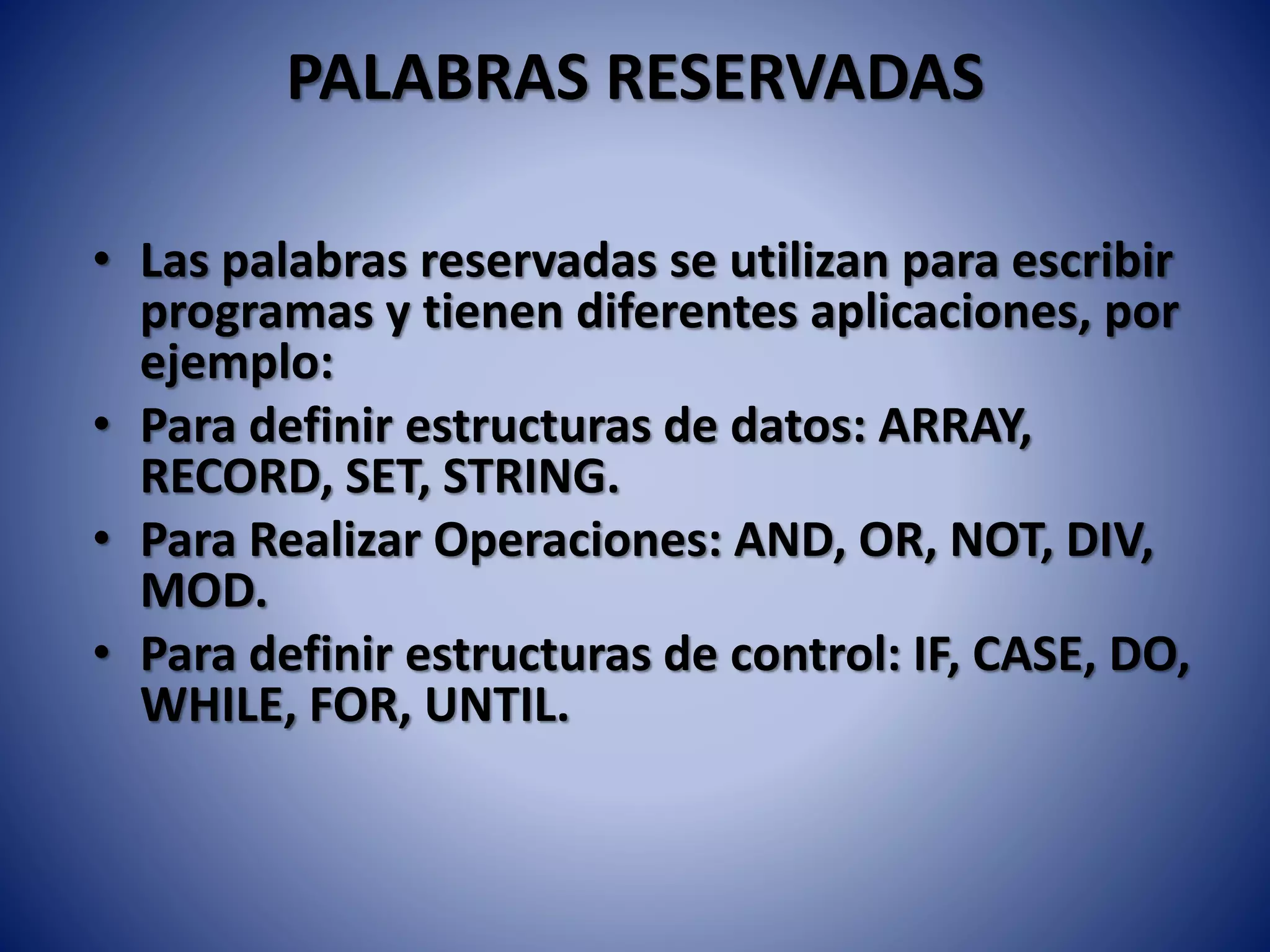 PALABRAS RESERVADAS

• Las palabras reservadas se utilizan para escribir programas y tienen diferentes aplicaciones, por ejemplo:
• Para definir estructuras de datos: ARRAY, RECORD, SET, STRING.
• Para Realizar Operaciones: AND, OR, NOT, DIV, MOD.
• Para definir estructuras de control: IF, CASE, DO, WHILE, FOR, UNTIL.